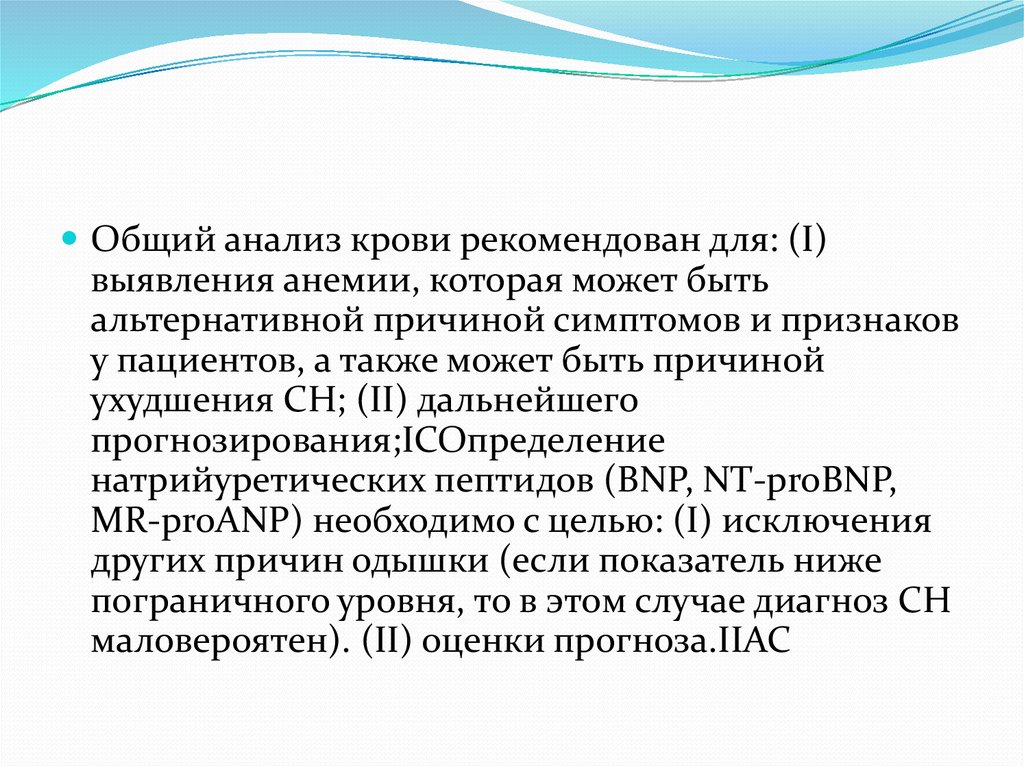 Общий анализ крови рекомендован для: (I) выявления анемии, которая может быть альтернативной причиной симптомов и признаков у пациентов, а также может быть причиной ухудшения СН; (II) дальнейшего прогнозирования;ICОпределение натрийуретических пептидов (BNP, NT-proBNP, MR-proANP) необходимо с целью: (I) исключения других причин одышки (если показатель ниже пограничного уровня, то в этом случае диагноз СН маловероятен). (II) оценки прогноза.IIAC